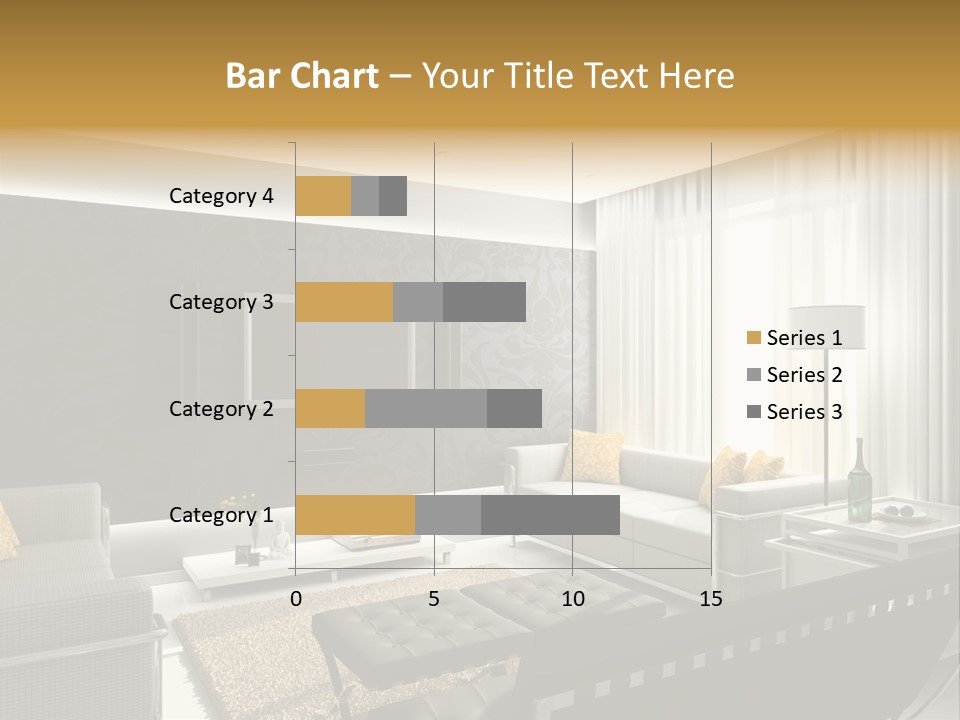 Bar Chart – Your Title Text Here

Category 4
Category 3
Category 2
Category 1

0
5
10
15

Series 1
Series 2
Series 3